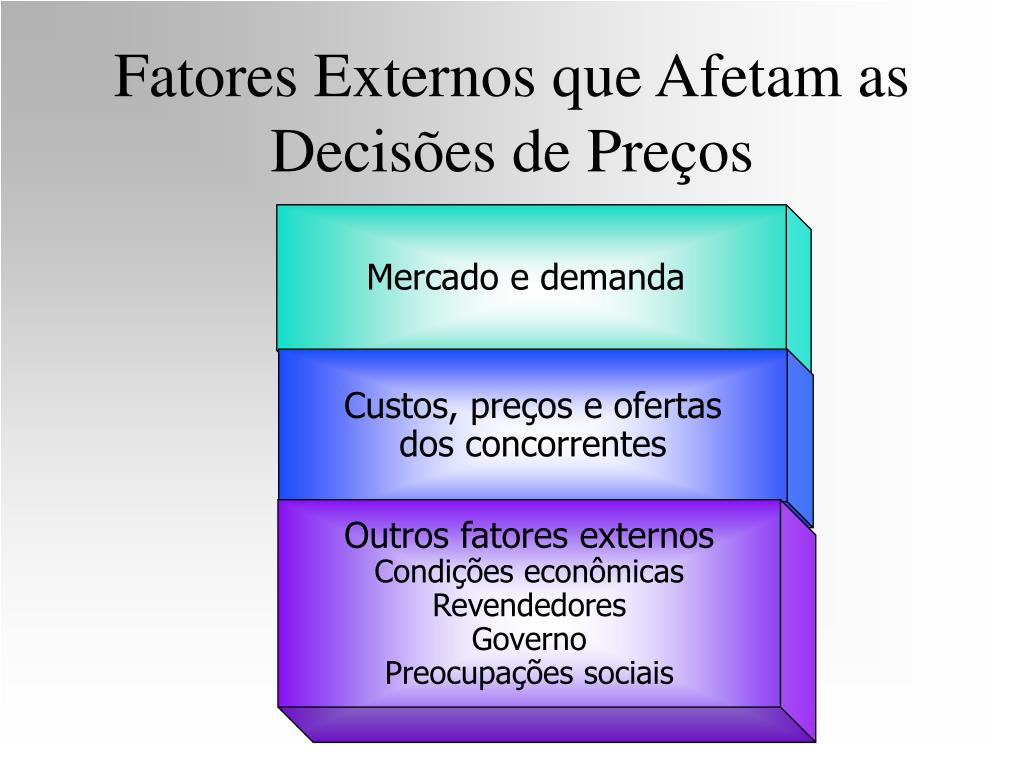 Fatores Externos que Afetam as Decisões de Preços

Mercado e demanda

Custos, preços e ofertas dos concorrentes

Outros fatores externos
Condições econômicas
Revendedores
Governo
Preocupações sociais